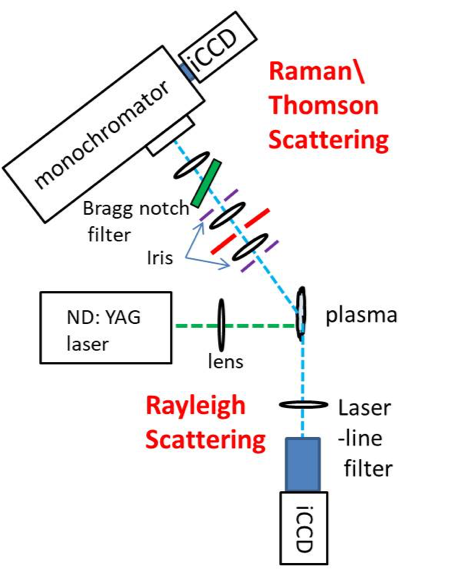 iCCD

monochromator

Raman\ Thomson Scattering

Bragg notch filter

Iris

ND: YAG laser

lens

plasma

Rayleigh Scattering

Laser -line filter

iCCD